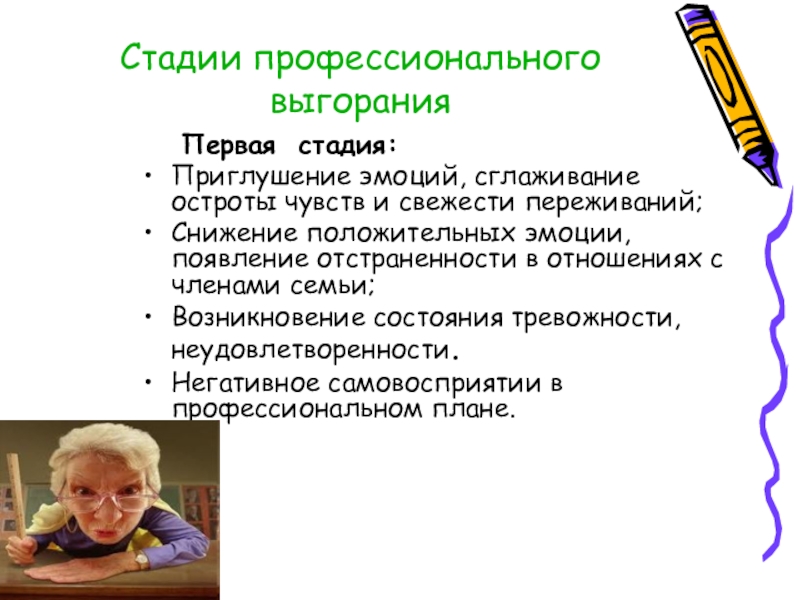 Стадии профессионального выгорания

Первая стадия:

• Приглушение эмоций, сглаживание остроты чувств и свежести переживаний;
• Снижение положительных эмоции, появление отстраненности в отношениях с членами семьи;
• Возникновение состояния тревожности, неудовлетворенности.
• Негативное самовосприятии в профессиональном плане.